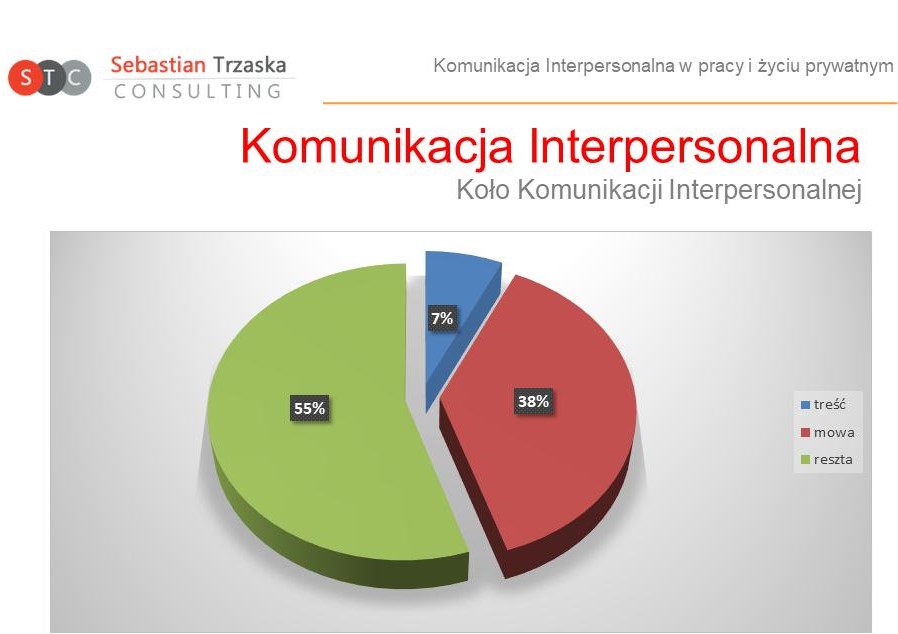 S T C Sebastian Trzaska
CONSULTING

Komunikacja Interpersonalna w pracy i życiu prywatnym

Komunikacja Interpersonalna
Koło Komunikacji Interpersonalnej

7%
38%
55%

treść
mowa
reszta